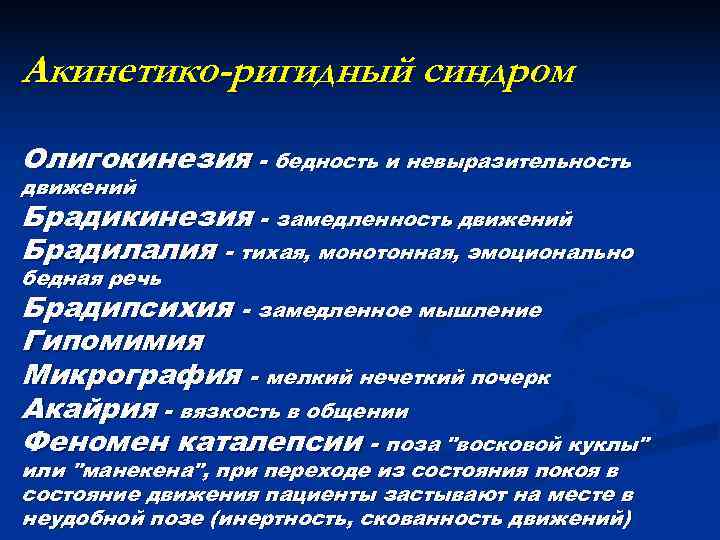 Акинетико-ригидный синдром

Олигокинезия - бедность и невыразительность движений
Брадикинезия - замедленность движений
Брадилалия - тихая, монотонная, эмоционально бедная речь
Брадипсихия - замедленное мышление
Гипомимия
Микрография - мелкий нечеткий почерк
Акайрия - вязкость в общении
Феномен каталепсии - поза "восковой куклы" или "манекена", при переходе из состояния покоя в состояние движения пациенты застывают на месте в неудобной позе (инертность, скованность движений)